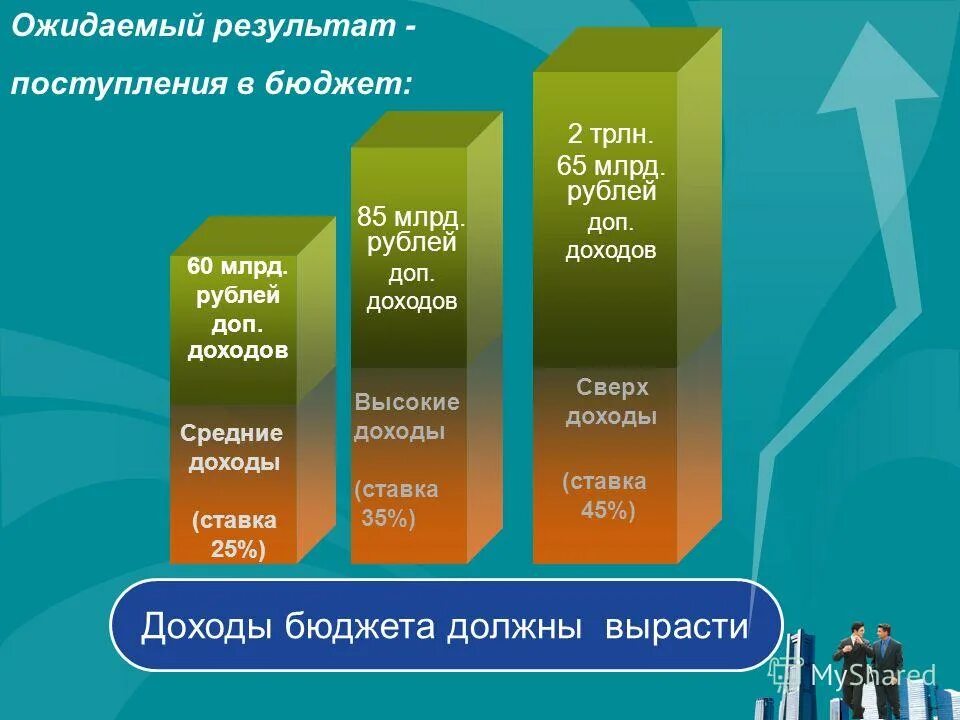 Ожидаемый результат - поступления в бюджет:

60 млрд. рублей доп. доходов

Средние доходы

(ставка 25%)

85 млрд. рублей доп. доходов

Высокие доходы

(ставка 35%)

2 трлн. 65 млрд. рублей доп. доходов

Сверх доходы

(ставка 45%)

Доходы бюджета должны вырасти

MyShared